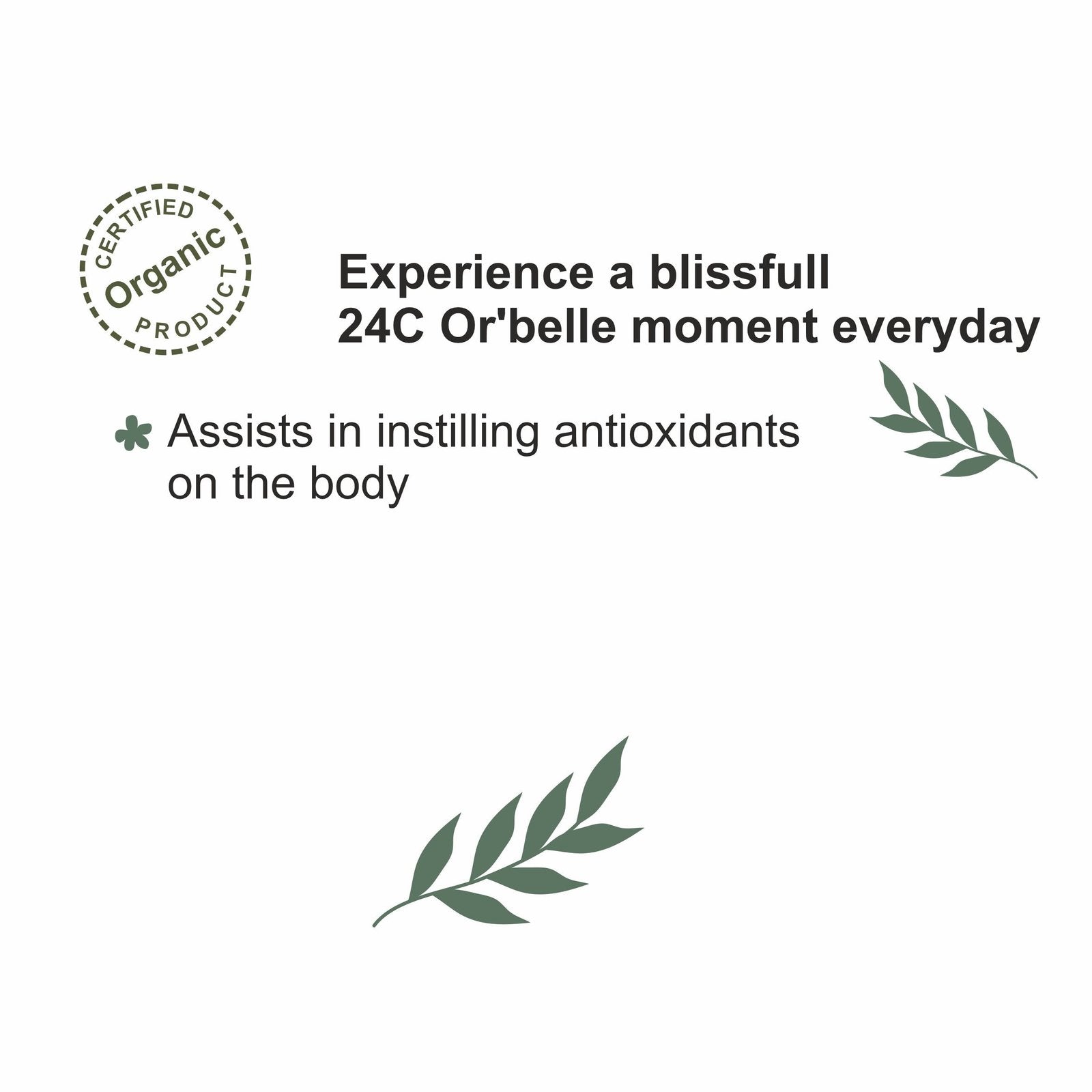 CERTIFIED
Organic
PRODUCT

Experience a blissfull
24C Or'belle moment everyday

Assists in instilling antioxidants on the body